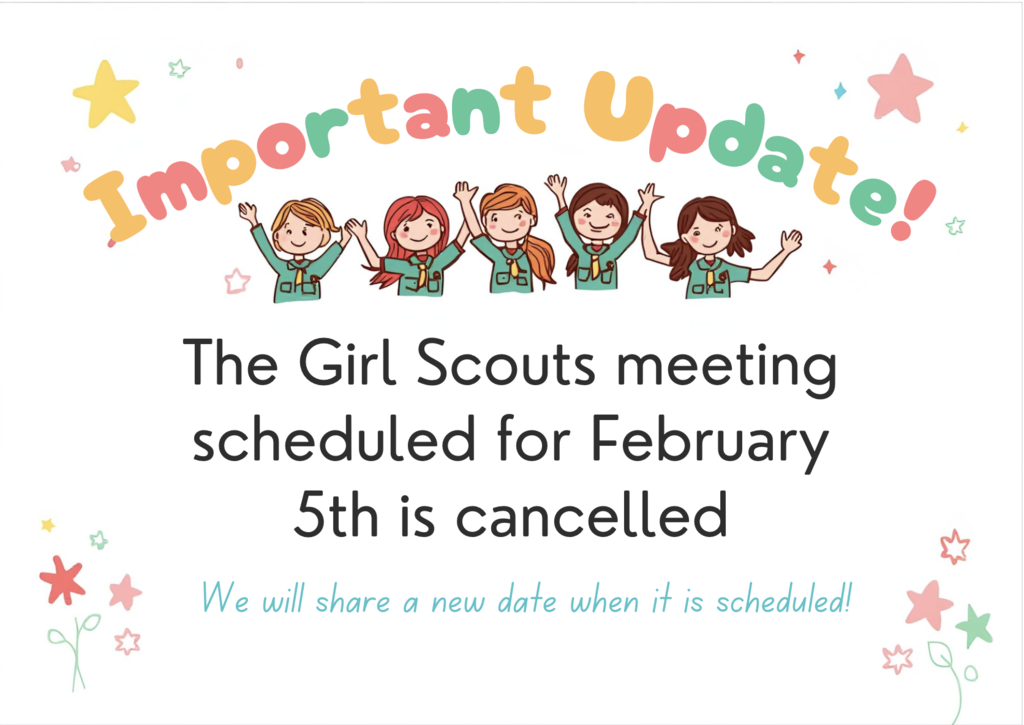 Important Update!

The Girl Scouts meeting scheduled for February 5th is cancelled

We will share a new date when it is scheduled!